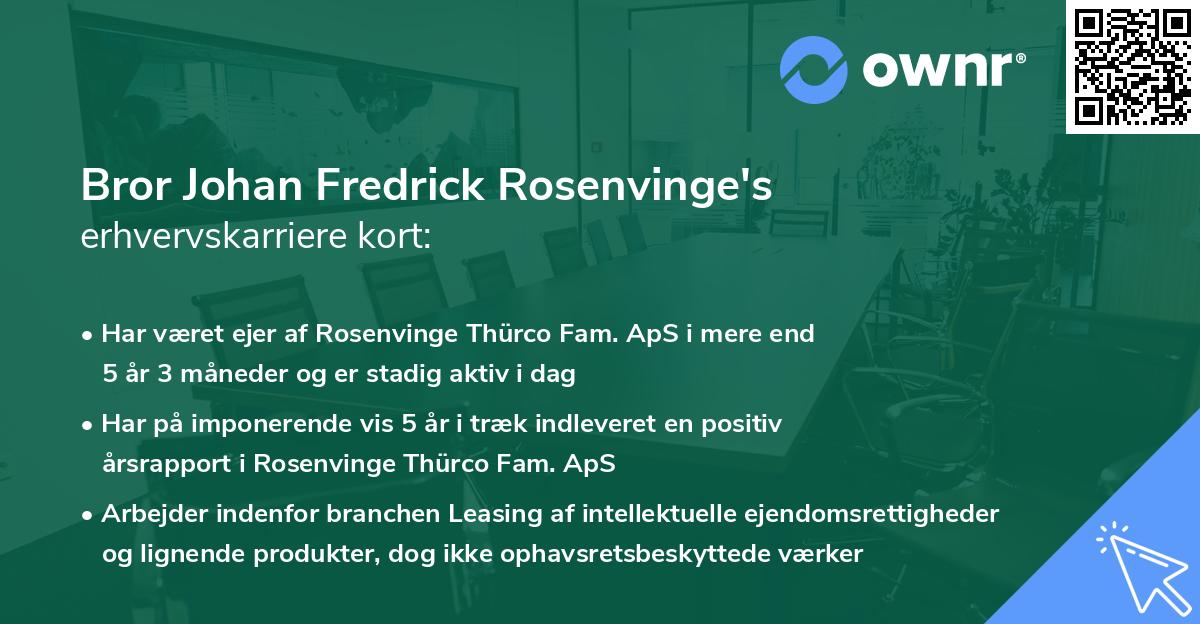 ownr®

Bror Johan Fredrick Rosenvinge's erhvervskarriere kort:

• Har været ejer af Rosenvinge Thürco Fam. ApS i mere end 5 år 3 måneder og er stadig aktiv i dag

• Har på imponerende vis 5 år i træk indleveret en positiv årsrapport i Rosenvinge Thürco Fam. ApS

• Arbejder indenfor branchen Leasing af intellektuelle ejendomsrettigheder og lignende produkter, dog ikke ophavsretsbeskyttede værker